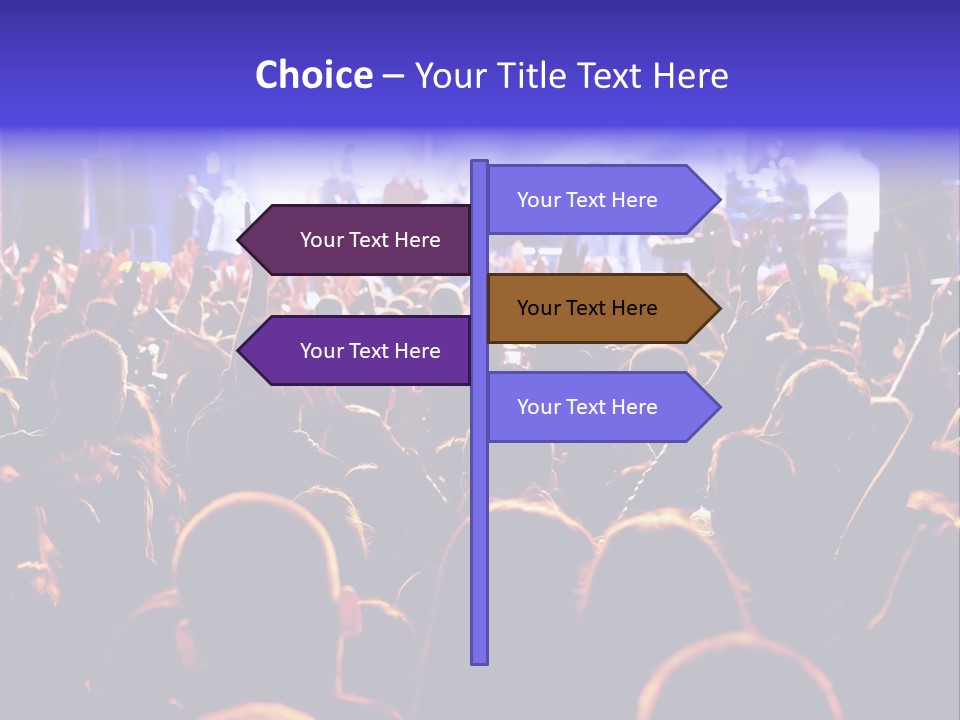 Choice – Your Title Text Here

Your Text Here

Your Text Here

Your Text Here

Your Text Here

Your Text Here